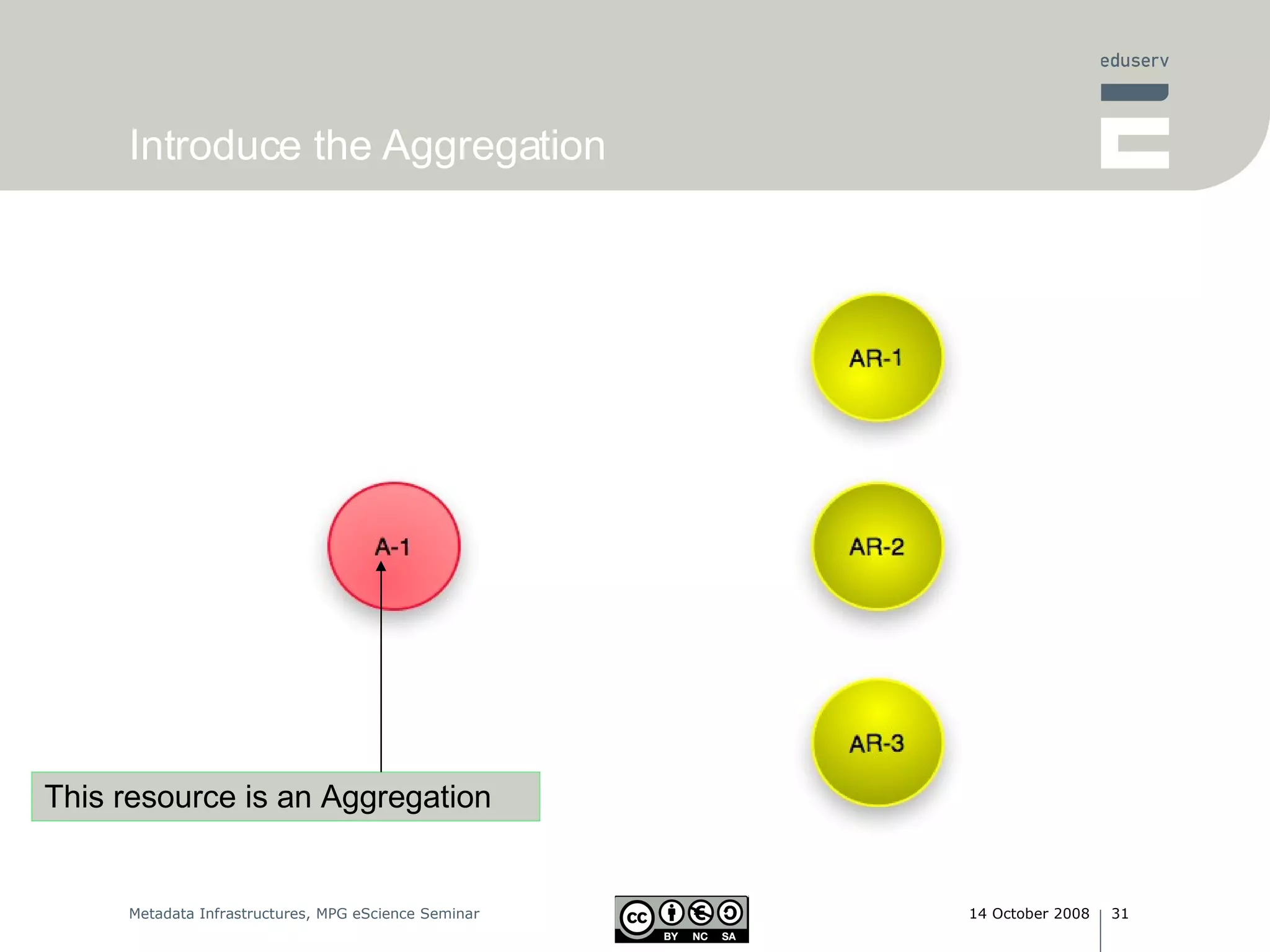 eduserv

Introduce the Aggregation

AR-1

A-1

AR-2

AR-3

This resource is an Aggregation

Metadata Infrastructures, MPG eScience Seminar

cc BY NC SA

14 October 2008 31